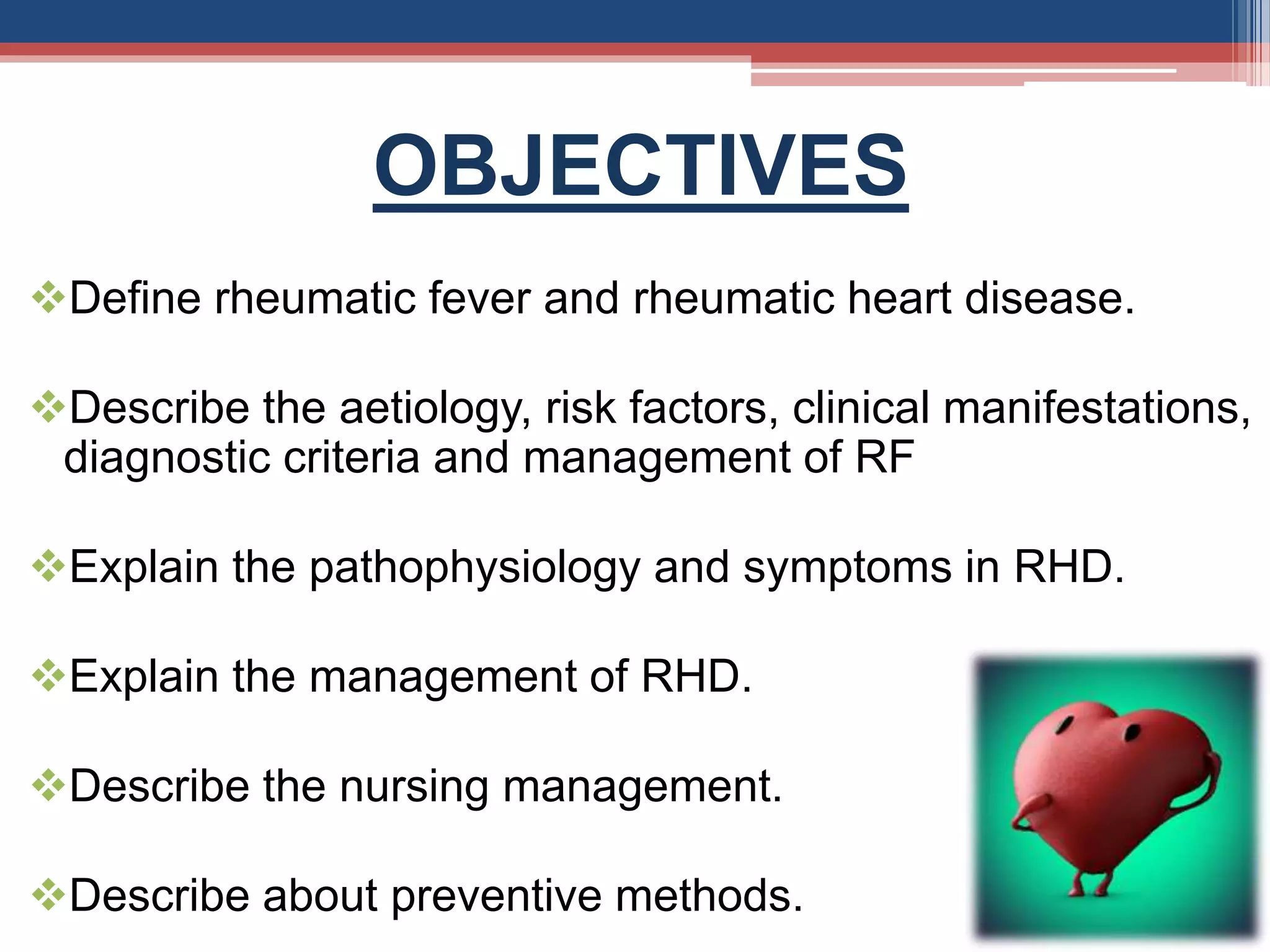 OBJECTIVES

❖Define rheumatic fever and rheumatic heart disease.

❖Describe the aetiology, risk factors, clinical manifestations, diagnostic criteria and management of RF

❖Explain the pathophysiology and symptoms in RHD.

❖Explain the management of RHD.

❖Describe the nursing management.

❖Describe about preventive methods.